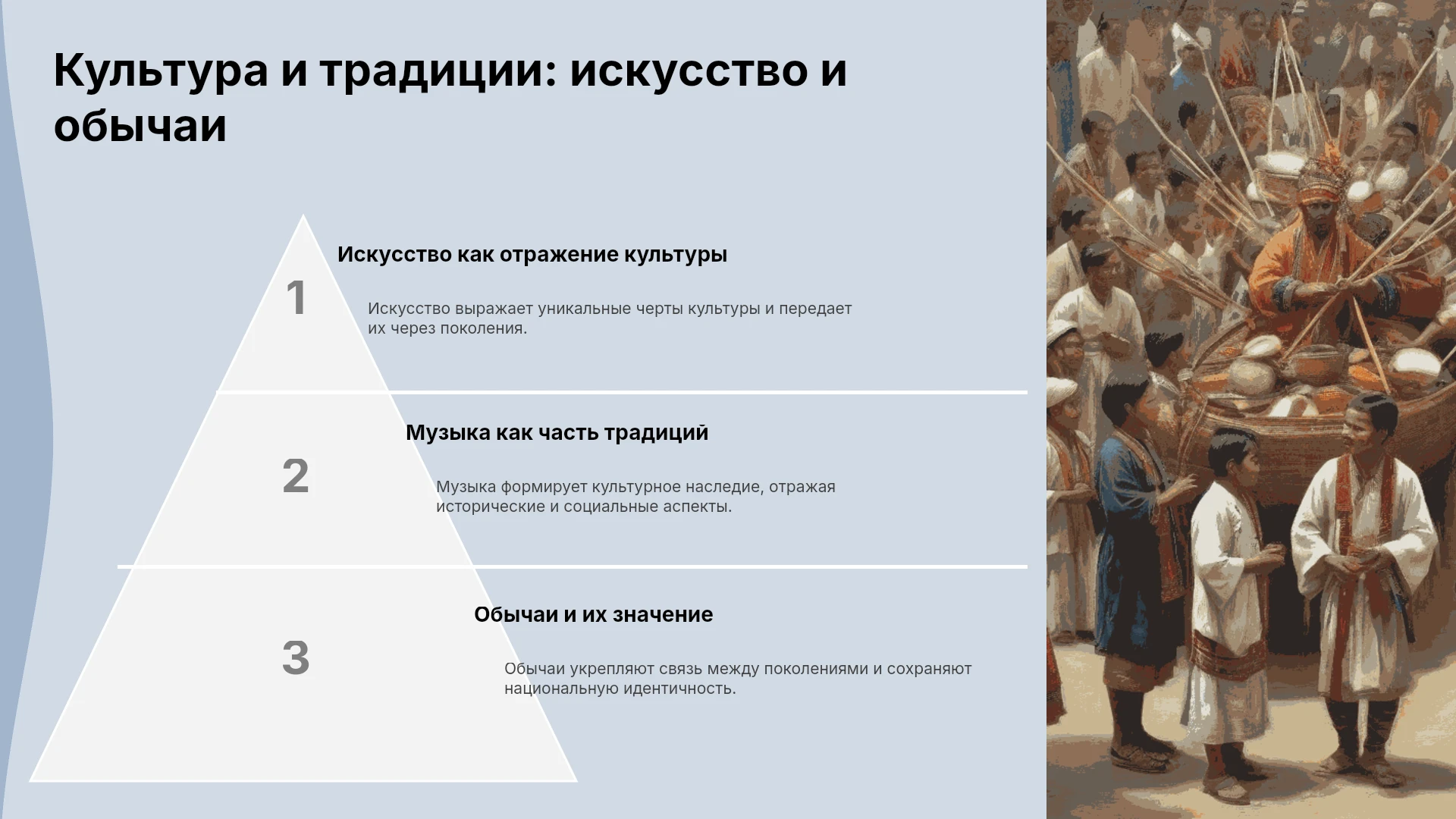 Культура и традиции: искусство и обычаи

1

Искусство как отражение культуры

Искусство выражает уникальные черты культуры и передает их через поколения.

2

Музыка как часть традиций

Музыка формирует культурное наследие, отражая исторические и социальные аспекты.

3

Обычаи и их значение

Обычаи укрепляют связь между поколениями и сохраняют национальную идентичность.